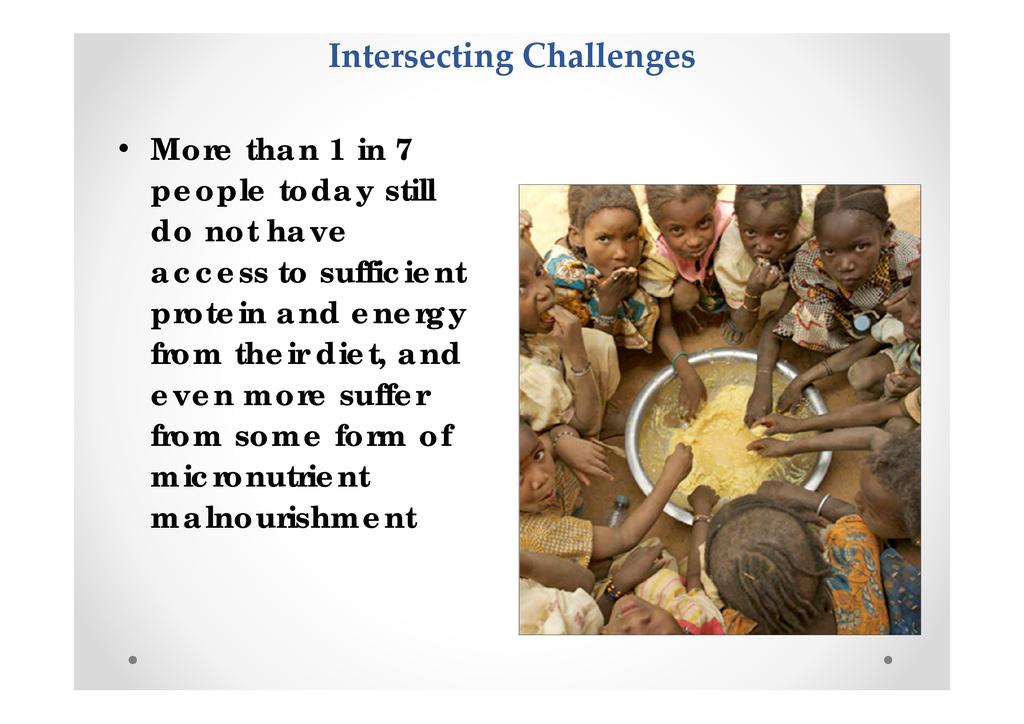 Intersecting Challenges

• More than 1 in 7 people today still do not have access to sufficient protein and energy from their diet, and even more suffer from some form of micronutrient malnourishment